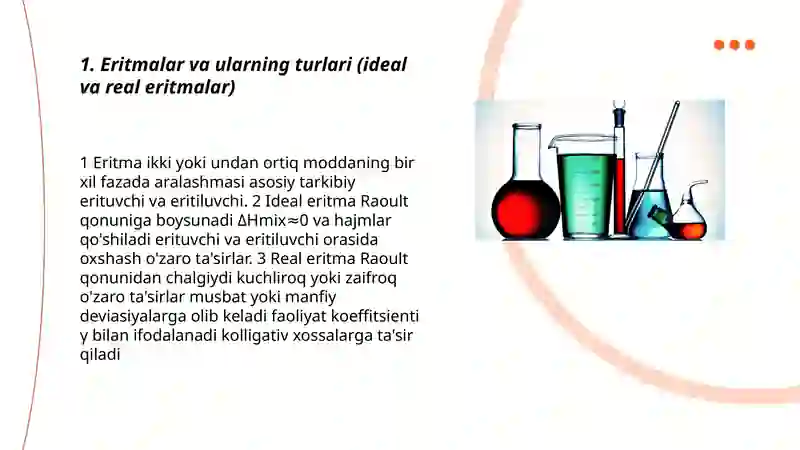 1. Eritmalar va ularning turlari (ideal va real eritmalar)

1 Eritma ikki yoki undan ortiq moddaning bir xil fazada aralashmasi asosiy tarkibiy erituvchi va eritiluvchi. 2 Ideal eritma Raoult qonuniga boysunadi ΔHmix≈0 va hajmlar qo'shiladi erituvchi va eritiluvchi orasida oxshash o'zaro ta'sirlar. 3 Real eritma Raoult qonunidan chalgiydi kuchliroq yoki zaifroq o'zaro ta'sirlar musbat yoki manfiy deviasiyalarga olib keladi faoliyat koeffitsienti γ bilan ifodalanadi kolligativ xossalarga ta'sir qiladi